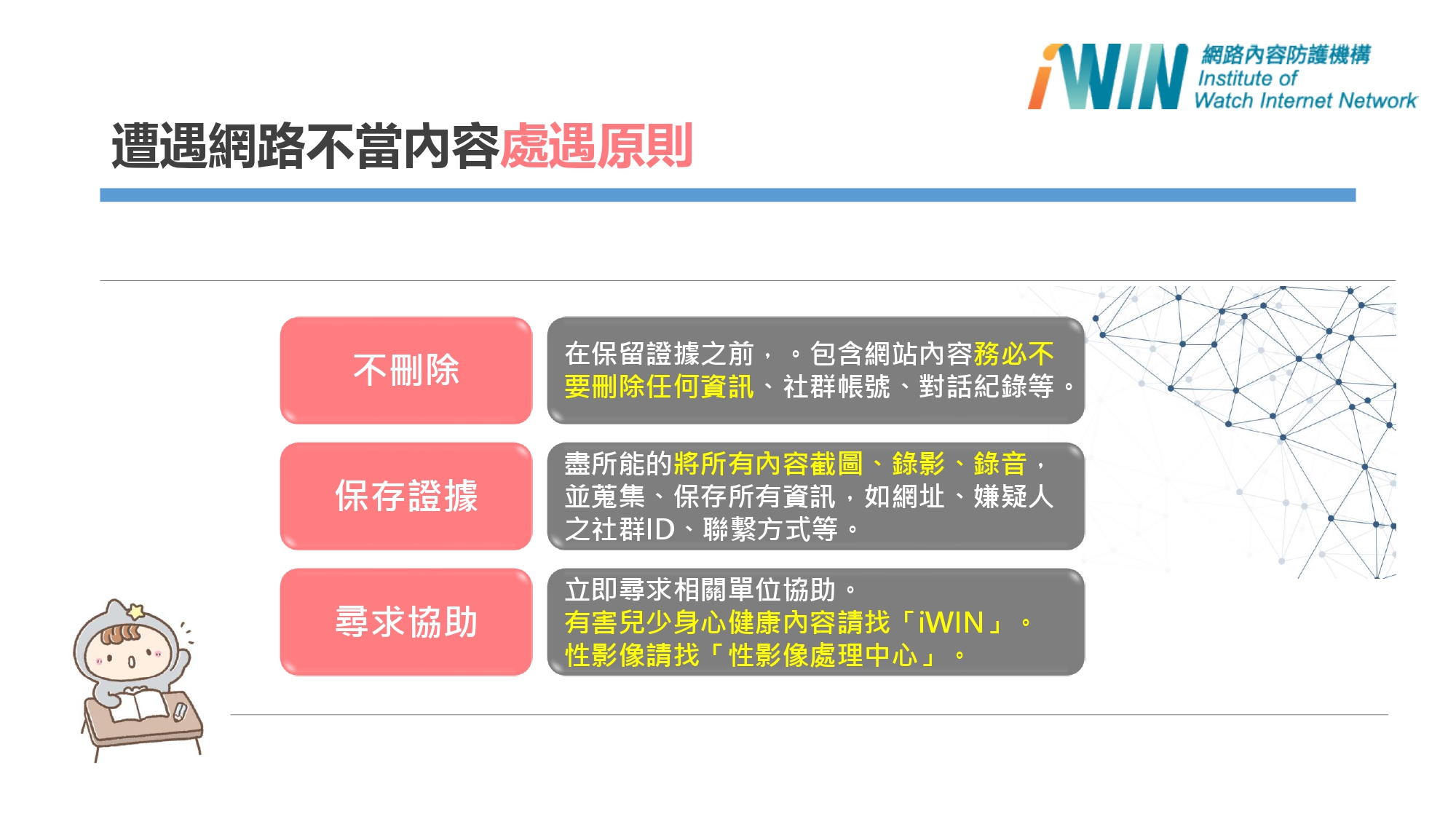 iWIN 網路內容防護機構 Institute of Watch Internet Network

遭遇網路不當內容處遇原則

不刪除

在保留證據之前，。包含網站內容務必不要刪除任何資訊、社群帳號、對話紀錄等。

保存證據

盡所能的將所有內容截圖、錄影、錄音，並蒐集、保存所有資訊，如網址、嫌疑人之社群ID、聯繫方式等。

尋求協助

立即尋求相關單位協助。
有害兒少身心健康內容請找「iWIN」。
性影像請找「性影像處理中心」。